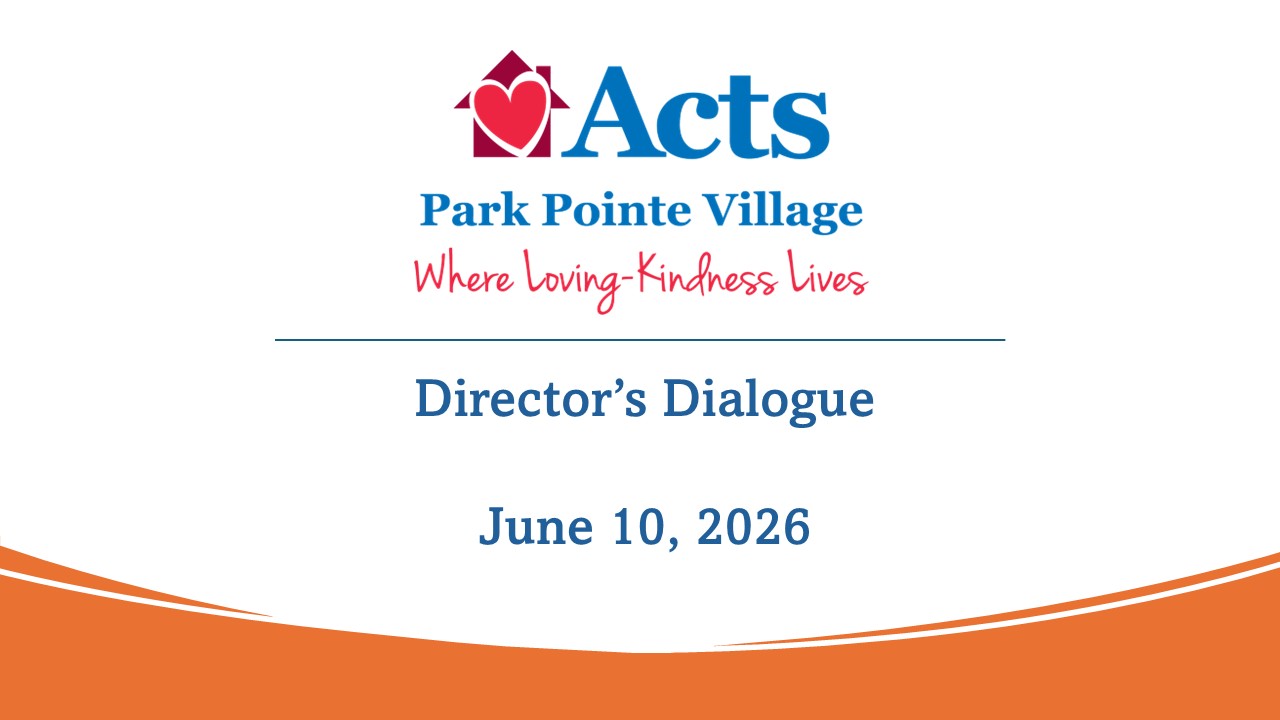 Acts

Park Pointe Village

Where Loving-Kindness Lives

Director's Dialogue

June 10, 2026